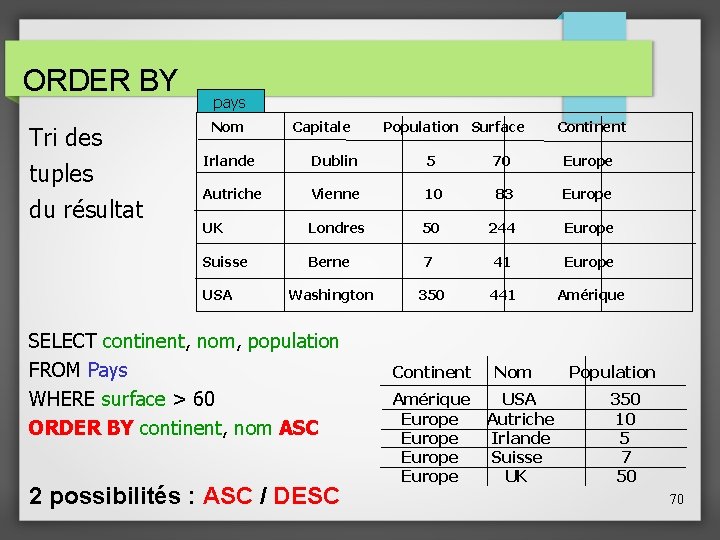 ORDER BY

Tri des tuples du résultat

pays

| Nom | Capitale | Population | Surface | Continent |
|---|---|---|---|---|
| Irlande | Dublin | 5 | 70 | Europe |
| Autriche | Vienne | 10 | 83 | Europe |
| UK | Londres | 50 | 244 | Europe |
| Suisse | Berne | 7 | 41 | Europe |
| USA | Washington | 350 | 441 | Amérique |

SELECT continent, nom, population
FROM Pays
WHERE surface > 60
ORDER BY continent, nom ASC

| Continent | Nom | Population |
|---|---|---|
| Amérique | USA | 350 |
| Europe | Autriche | 10 |
| Europe | Irlande | 5 |
| Europe | Suisse | 7 |
| Europe | UK | 50 |

2 possibilités : ASC / DESC

70